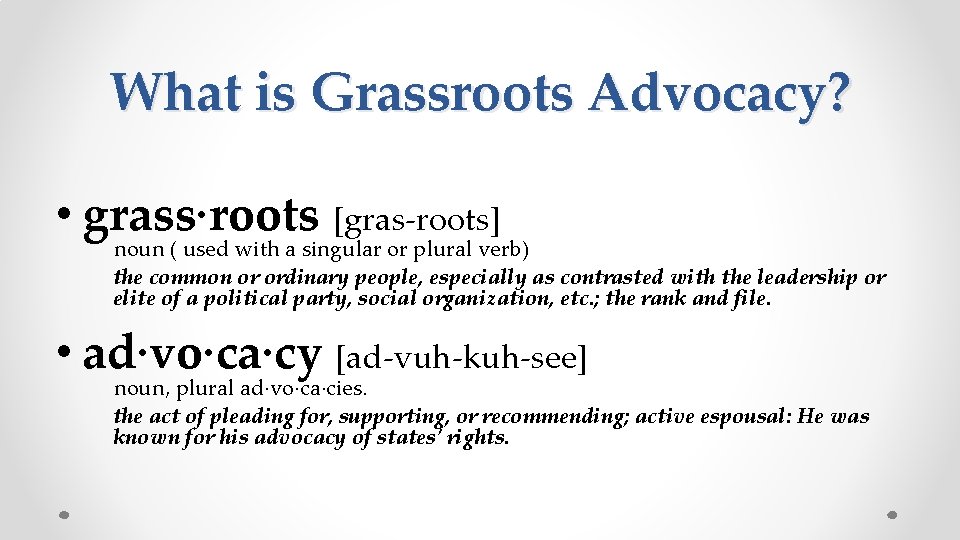 What is Grassroots Advocacy?

• grass·roots [gras-roots]
noun ( used with a singular or plural verb)
the common or ordinary people, especially as contrasted with the leadership or elite of a political party, social organization, etc.; the rank and file.

• ad·vo·ca·cy [ad-vuh-kuh-see]
noun, plural ad·vo·ca·cies.
the act of pleading for, supporting, or recommending; active espousal: He was known for his advocacy of states' rights.